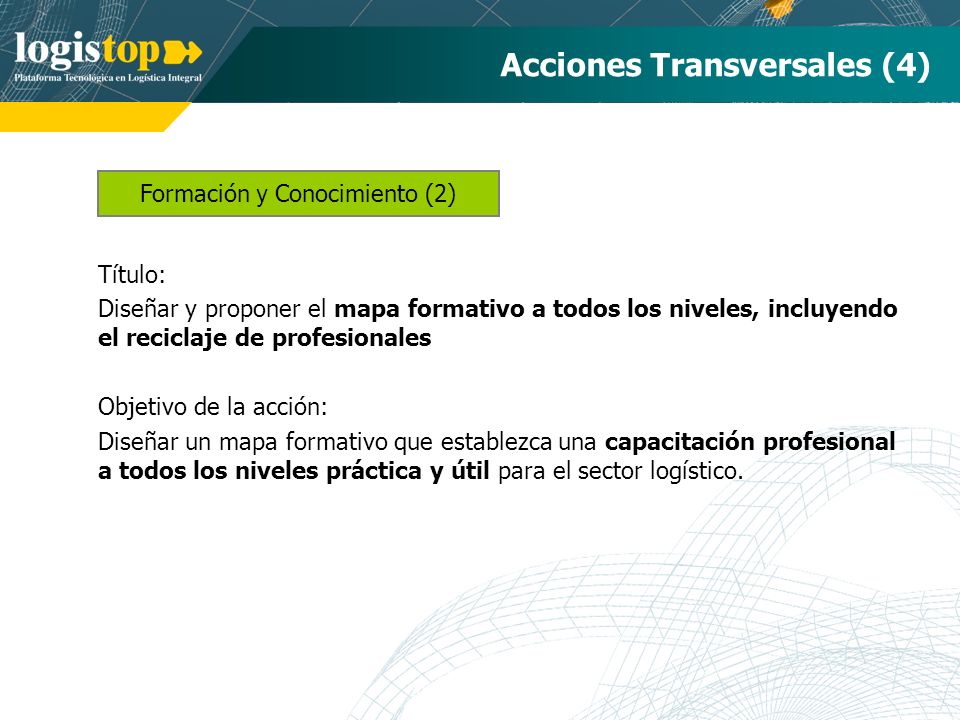 logistop
Plataforma Tecnológica en Logística Integral

Acciones Transversales (4)

Formación y Conocimiento (2)

Título:

Diseñar y proponer el mapa formativo a todos los niveles, incluyendo el reciclaje de profesionales

Objetivo de la acción:

Diseñar un mapa formativo que establezca una capacitación profesional a todos los niveles práctica y útil para el sector logístico.